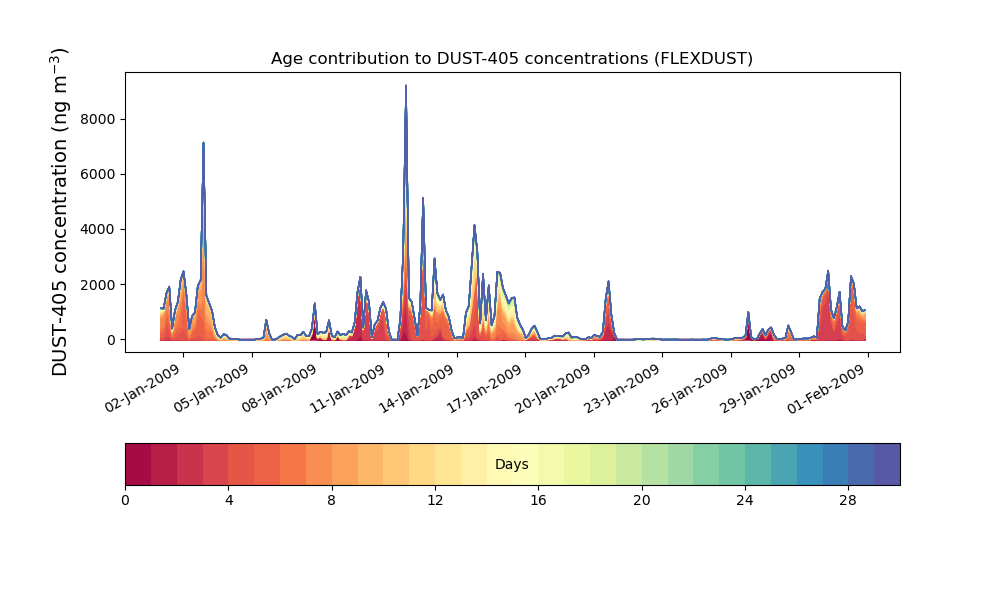 Age contribution to DUST-405 concentrations (FLEXDUST)

DUST-405 concentration (ng m$^{-3}$)

8000
6000
4000
2000
0

02-Jan-2009
05-Jan-2009
08-Jan-2009
11-Jan-2009
14-Jan-2009
17-Jan-2009
20-Jan-2009
23-Jan-2009
26-Jan-2009
29-Jan-2009
01-Feb-2009

Days

0
4
8
12
16
20
24
28